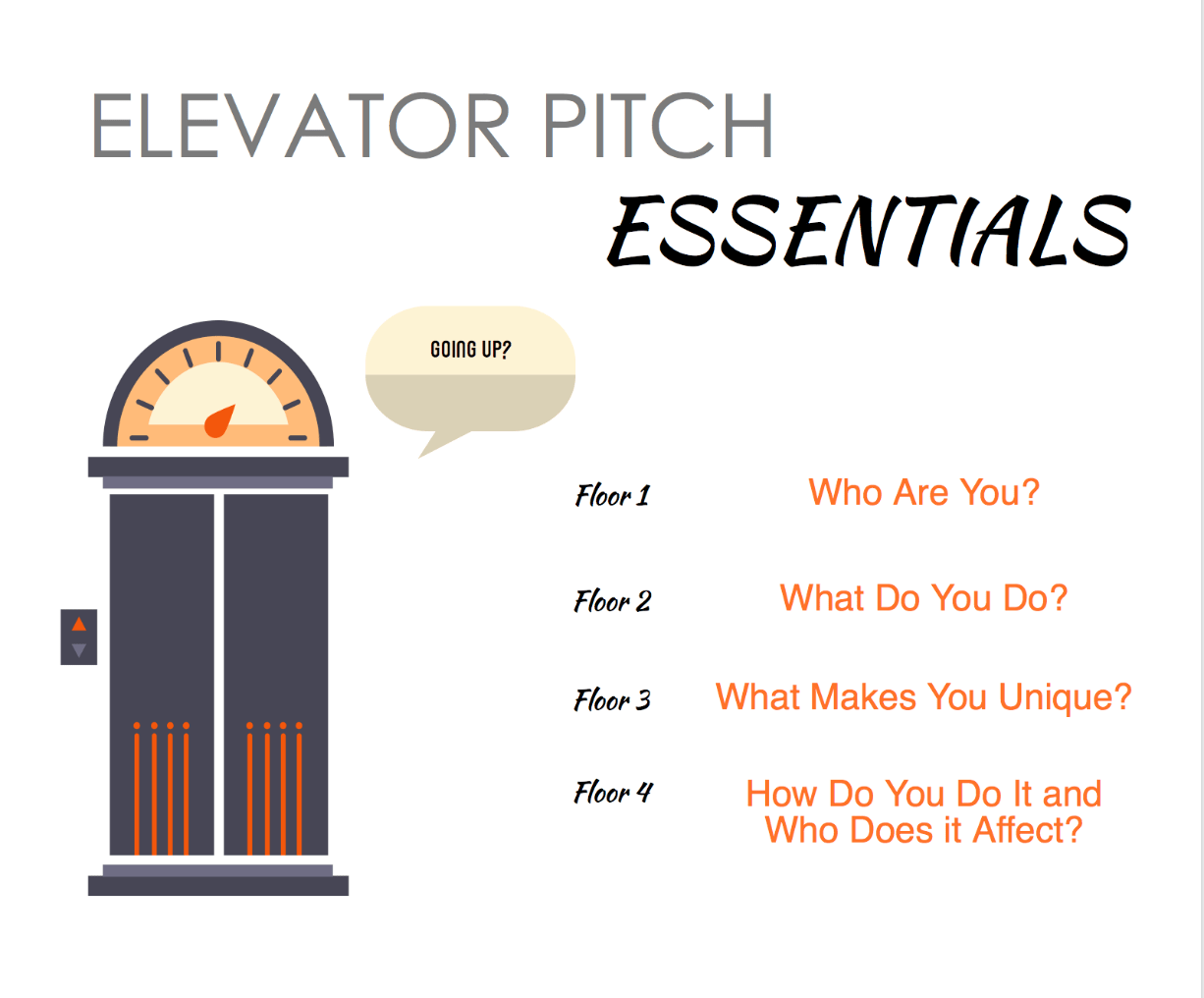 ELEVATOR PITCH
ESSENTIALS

GOING UP?

Floor 1 Who Are You?

Floor 2 What Do You Do?

Floor 3 What Makes You Unique?

Floor 4 How Do You Do It and Who Does it Affect?